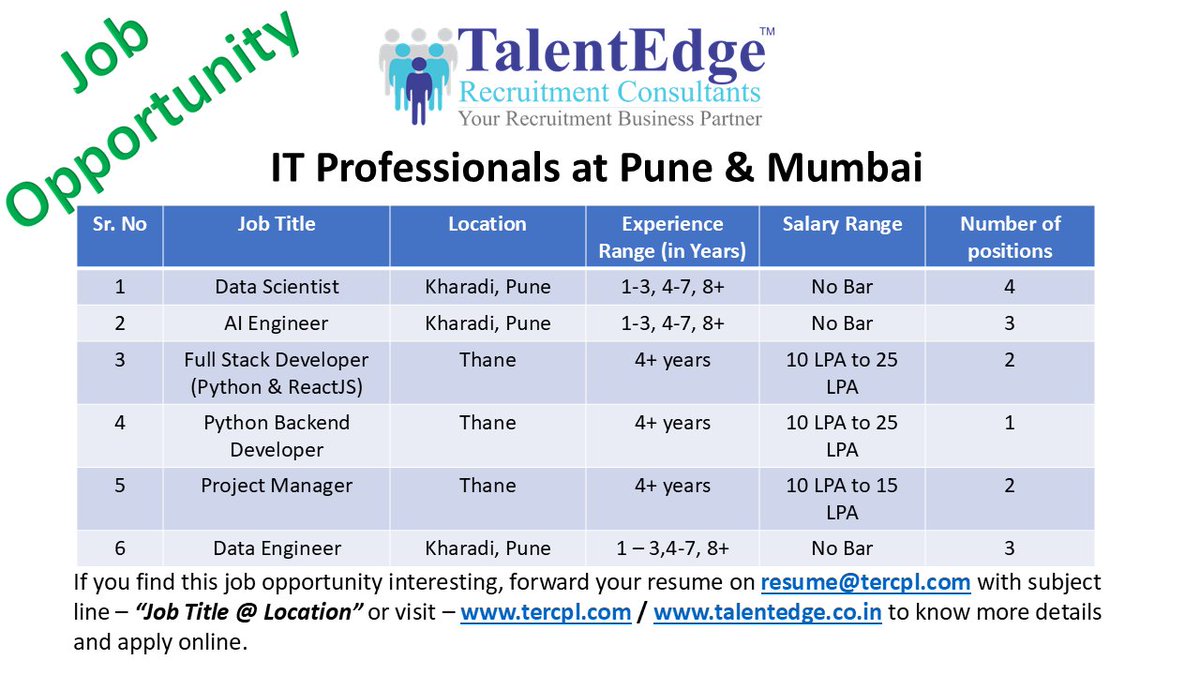 Job Opportunity

TalentEdge™
Recruitment Consultants
Your Recruitment Business Partner

IT Professionals at Pune & Mumbai

| Sr. No | Job Title | Location | Experience Range (in Years) | Salary Range | Number of positions |
|---|---|---|---|---|---|
| 1 | Data Scientist | Kharadi, Pune | 1-3, 4-7, 8+ | No Bar | 4 |
| 2 | AI Engineer | Kharadi, Pune | 1-3, 4-7, 8+ | No Bar | 3 |
| 3 | Full Stack Developer (Python & ReactJS) | Thane | 4+ years | 10 LPA to 25 LPA | 2 |
| 4 | Python Backend Developer | Thane | 4+ years | 10 LPA to 25 LPA | 1 |
| 5 | Project Manager | Thane | 4+ years | 10 LPA to 15 LPA | 2 |
| 6 | Data Engineer | Kharadi, Pune | 1 – 3,4-7, 8+ | No Bar | 3 |

If you find this job opportunity interesting, forward your resume on resume@tercpl.com with subject line – "Job Title @ Location" or visit – www.tercpl.com / www.talentedge.co.in to know more details and apply online.